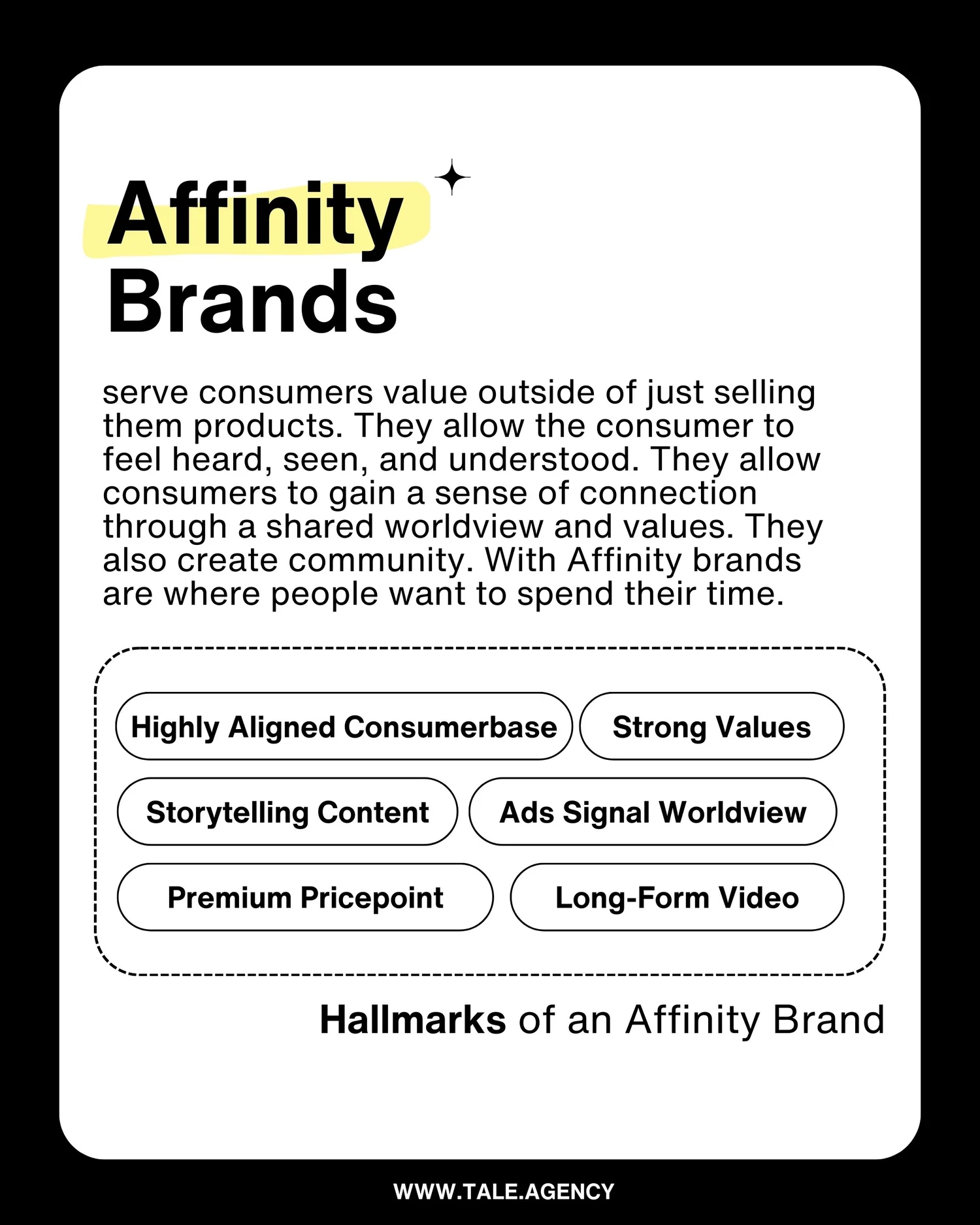 Affinity Brands

serve consumers value outside of just selling them products. They allow the consumer to feel heard, seen, and understood. They allow consumers to gain a sense of connection through a shared worldview and values. They also create community. With Affinity brands are where people want to spend their time.

Highly Aligned Consumerbase

Strong Values

Storytelling Content

Ads Signal Worldview

Premium Pricepoint

Long-Form Video

Hallmarks of an Affinity Brand

WWW.TALE.AGENCY